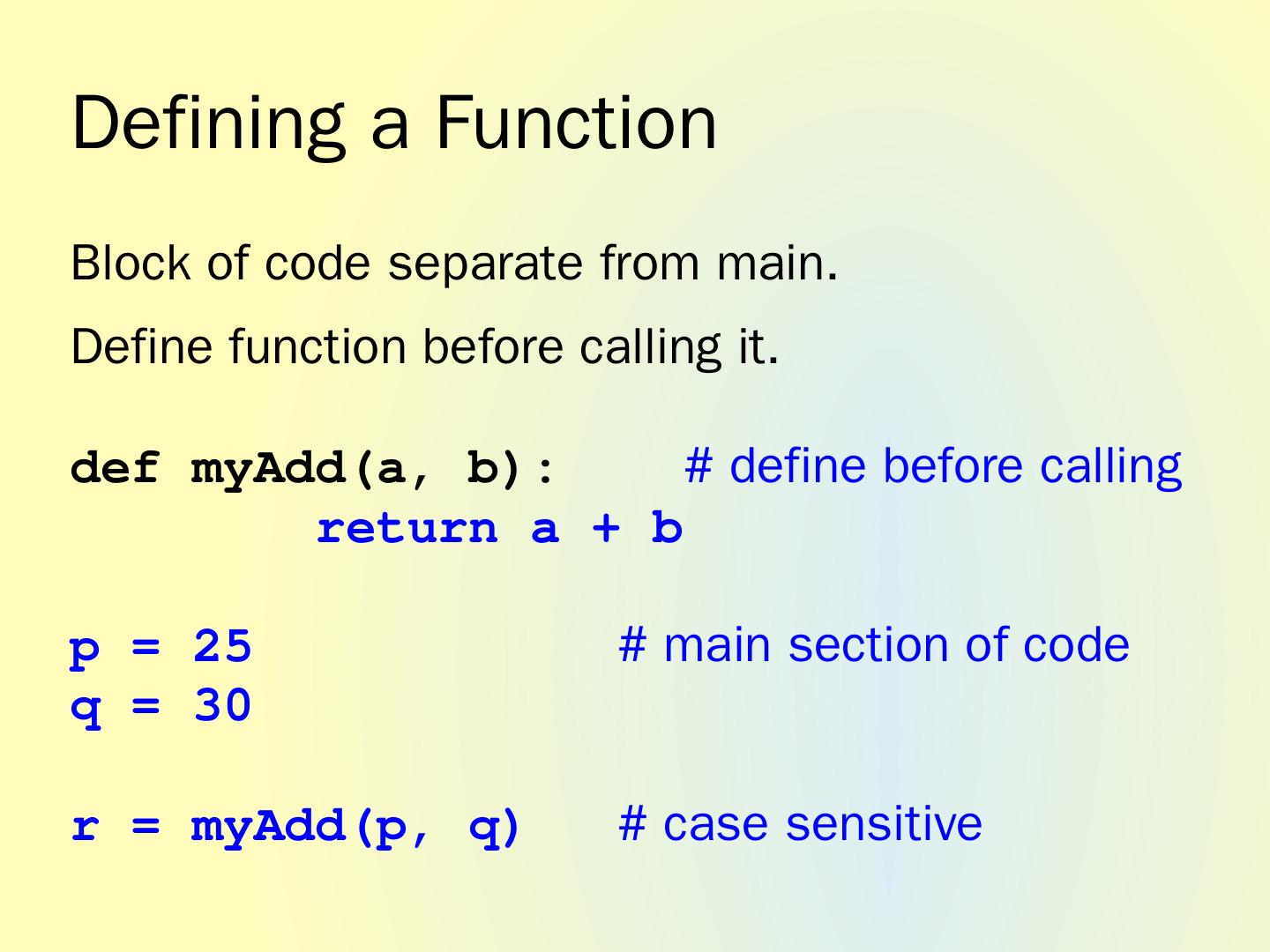 Defining a Function

Block of code separate from main.

Define function before calling it.

def myAdd(a, b):          # define before calling
        return a + b

p = 25                    # main section of code
q = 30

r = myAdd(p, q)     # case sensitive